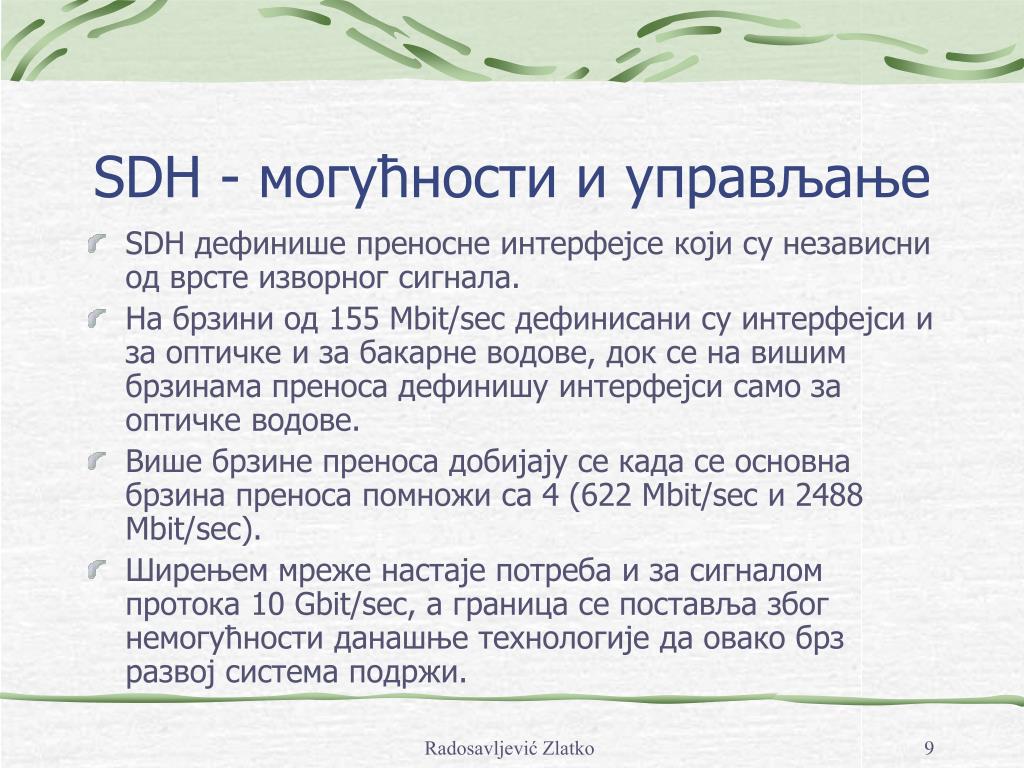 SDH - могућности и управљање

SDH дефинише преносне интерфејсе који су независни од врсте изворног сигнала.

На брзини од 155 Mbit/sec дефинисани су интерфејси и за оптичке и за бакарне водове, док се на вишим брзинама преноса дефинишу интерфејси само за оптичке водове.

Више брзине преноса добијају се када се основна брзина преноса помножи са 4 (622 Mbit/sec и 2488 Mbit/sec).

Ширењем мреже настаје потреба и за сигналом протока 10 Gbit/sec, а граница се поставља због немогућности данашње технологије да овако брз развој система подржи.

Radosavljević Zlatko

9